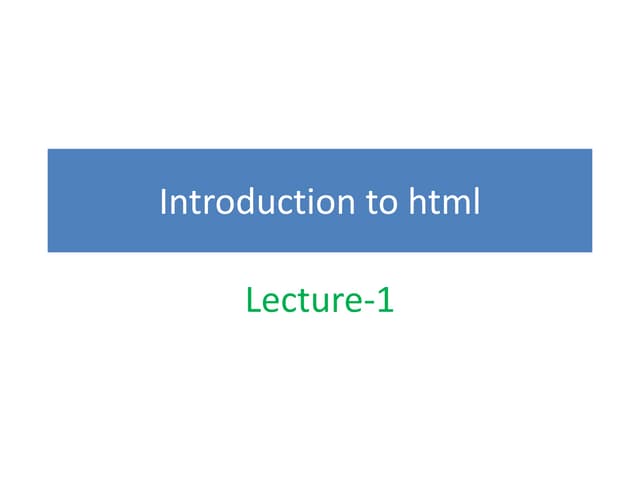 Introduction to html

Lecture-1